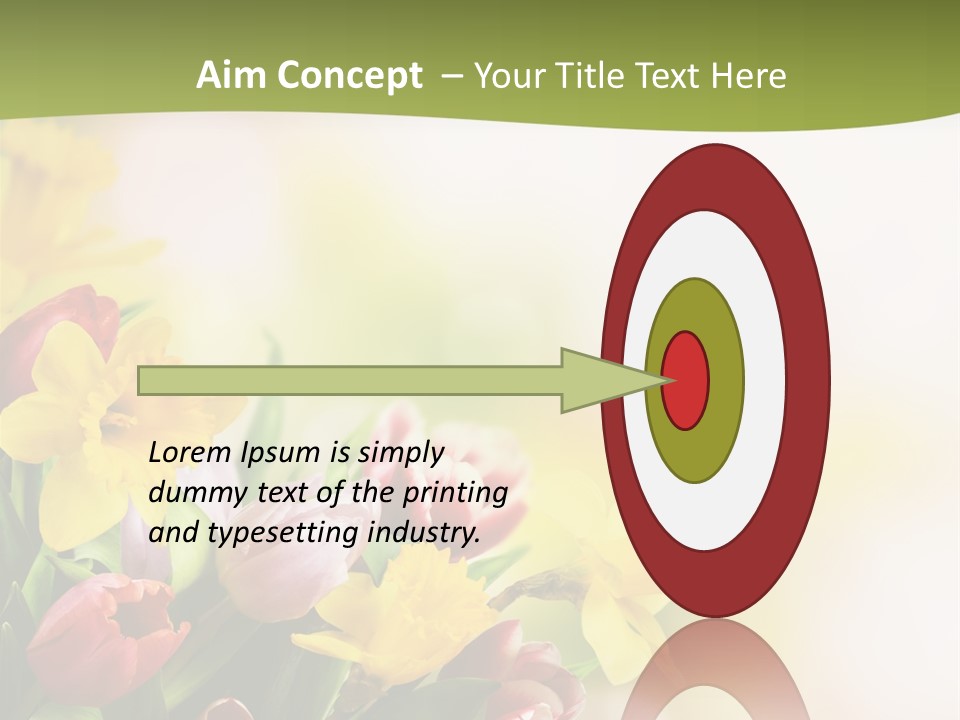 Aim Concept – Your Title Text Here

Lorem Ipsum is simply dummy text of the printing and typesetting industry.